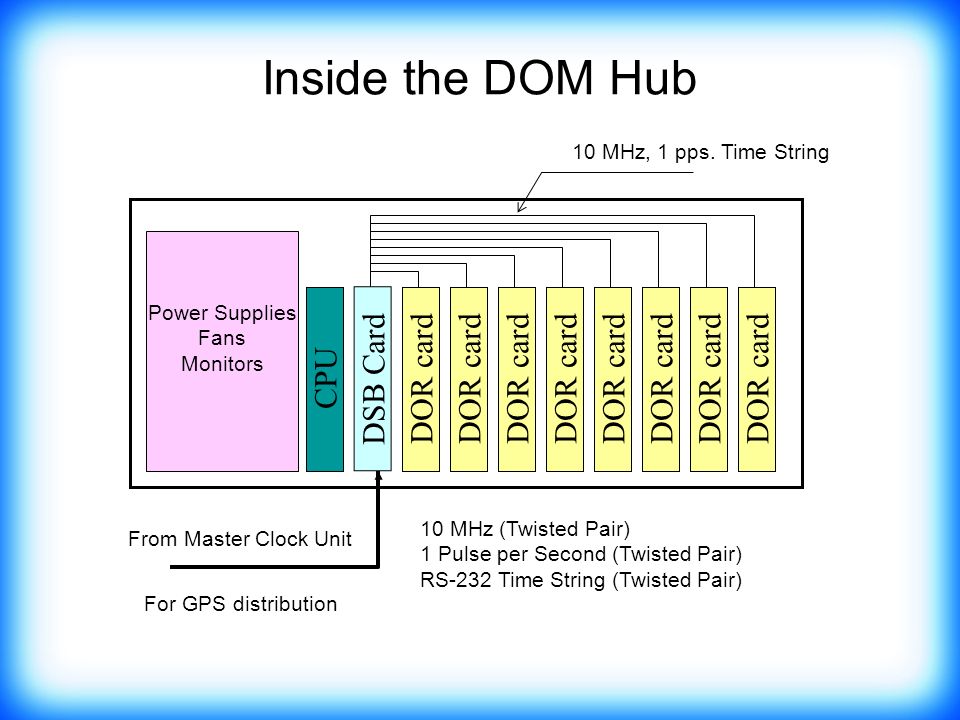 Inside the DOM Hub

10 MHz, 1 pps. Time String

Power Supplies
Fans
Monitors

CPU

DSB Card

DOR card

DOR card

DOR card

DOR card

DOR card

DOR card

DOR card

DOR card

From Master Clock Unit

For GPS distribution

10 MHz (Twisted Pair)
1 Pulse per Second (Twisted Pair)
RS-232 Time String (Twisted Pair)